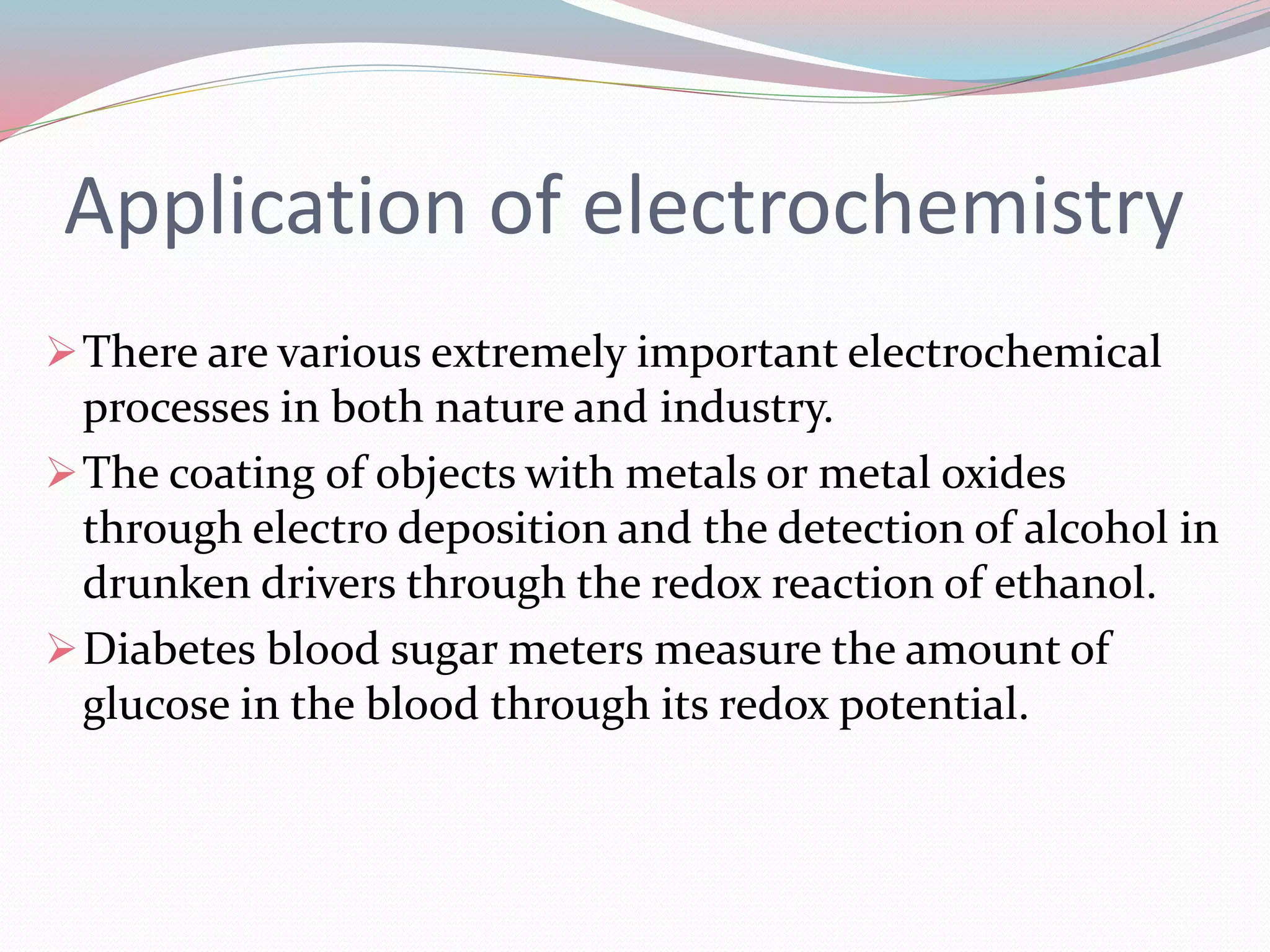 Application of electrochemistry

➢ There are various extremely important electrochemical processes in both nature and industry.

➢ The coating of objects with metals or metal oxides through electro deposition and the detection of alcohol in drunken drivers through the redox reaction of ethanol.

➢ Diabetes blood sugar meters measure the amount of glucose in the blood through its redox potential.